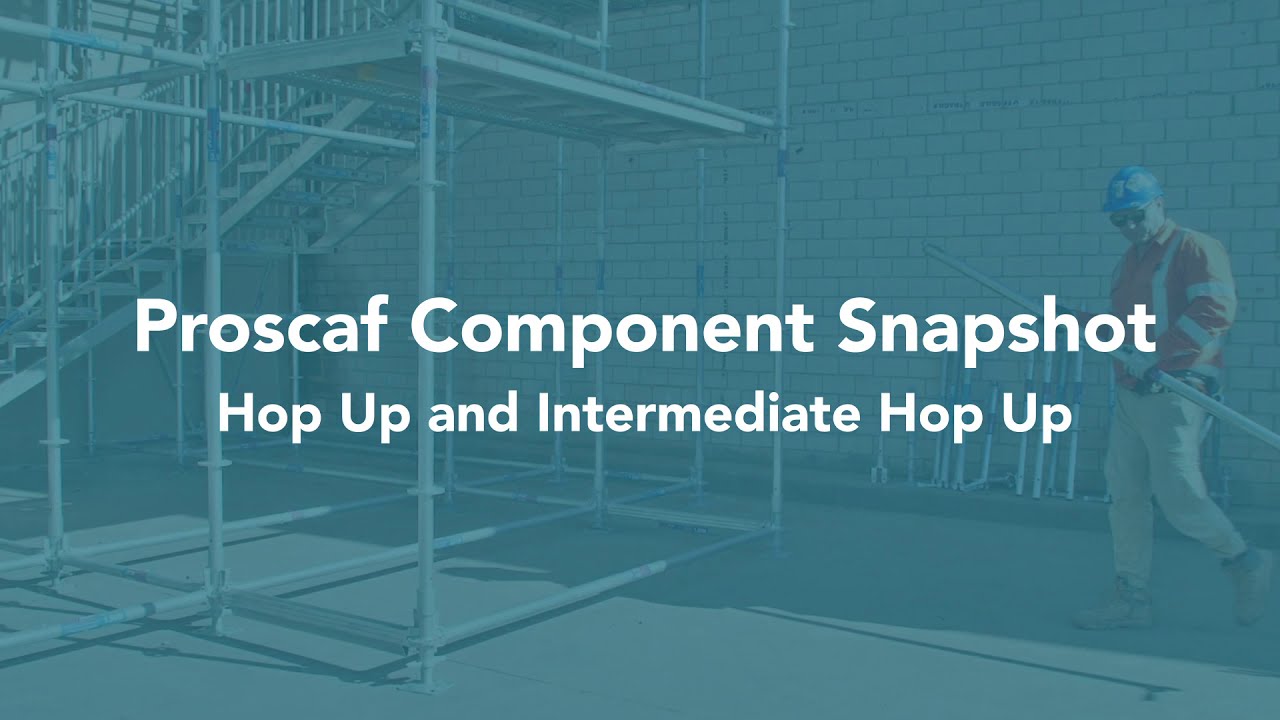 Proscaf Component Snapshot

Hop Up and Intermediate Hop Up